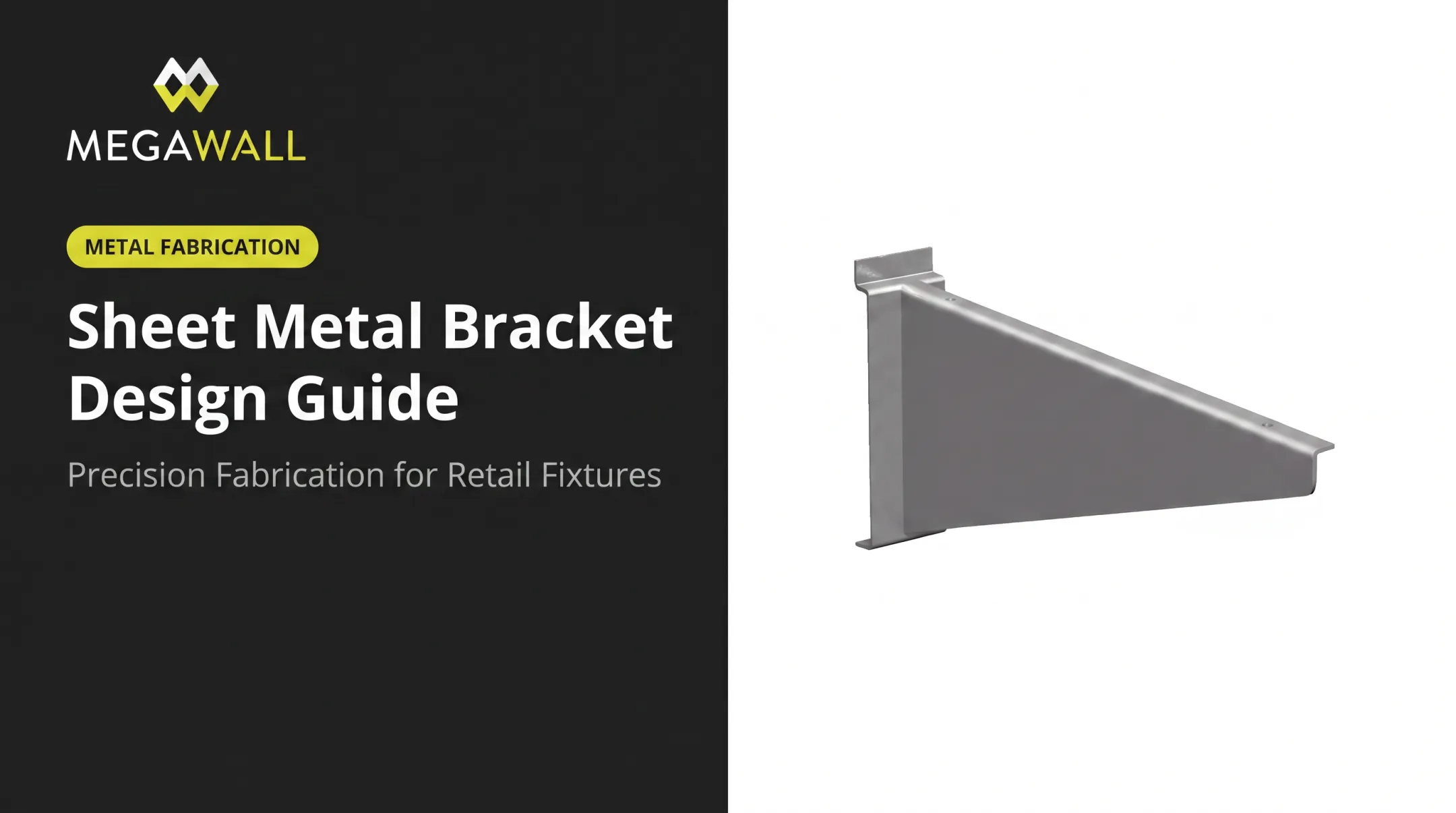 MEGAWALL

METAL FABRICATION

Sheet Metal Bracket Design Guide

Precision Fabrication for Retail Fixtures